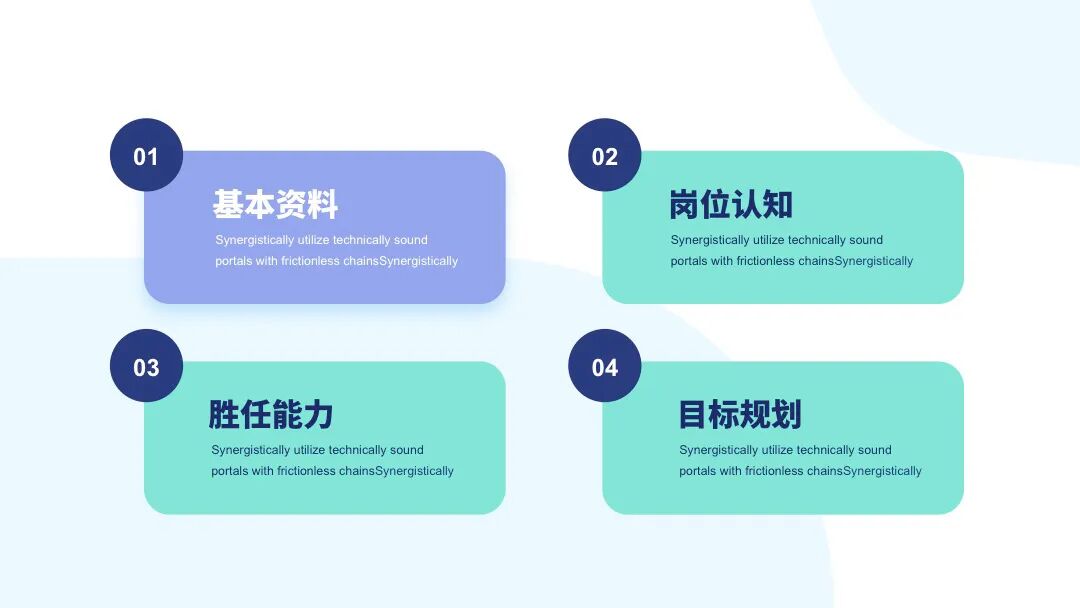 01

基本资料

Synergistically utilize technically sound portals with frictionless chainsSynergistically

02

岗位认知

Synergistically utilize technically sound portals with frictionless chainsSynergistically

03

胜任能力

Synergistically utilize technically sound portals with frictionless chainsSynergistically

04

目标规划

Synergistically utilize technically sound portals with frictionless chainsSynergistically